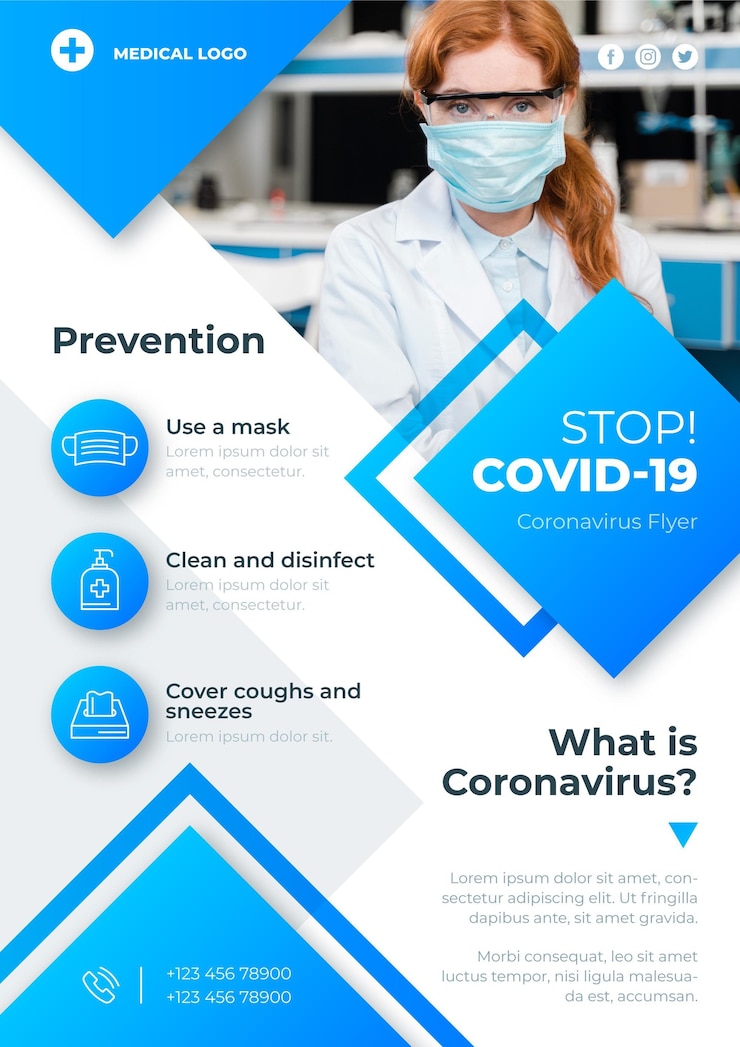 MEDICAL LOGO

Prevention

Use a mask
Lorem ipsum dolor sit amet, consectetur.

Clean and disinfect
Lorem ipsum dolor sit amet, consectetur.

Cover coughs and sneezes
Lorem ipsum dolor sit.

STOP!
COVID-19
Coronavirus Flyer

What is Coronavirus?

Lorem ipsum dolor sit amet, consectetur adipiscing elit. Ut fringilla dapibus ante, sit amet gravida.

Morbi consequat, leo sit amet luctus tempor, nisi ligula malesuada est, accumsan.

+123 456 78900
+123 456 78900